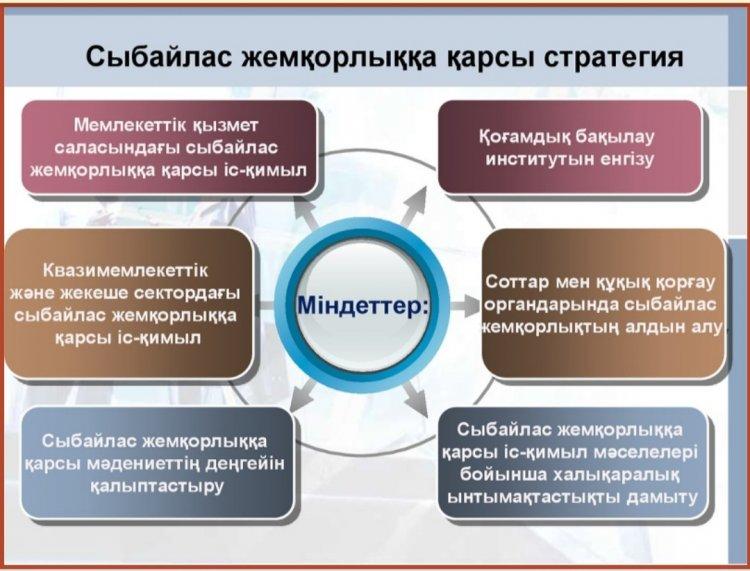 Сыбайлас жемқорлыққа қарсы стратегия

Мемлекеттік қызмет саласындағы сыбайлас жемқорлыққа қарсы іс-қимыл

Қоғамдық бақылау институтын енгізу

Квазимемлекеттік және жекеше сектордағы сыбайлас жемқорлыққа қарсы іс-қимыл

Міндеттер:

Соттар мен құқық қорғау органдарында сыбайлас жемқорлықтың алдын алу

Сыбайлас жемқорлыққа қарсы мәдениеттің деңгейін қалыптастыру

Сыбайлас жемқорлыққа қарсы іс-қимыл мәселелері бойынша халықаралық ынтымақтастықты дамыту